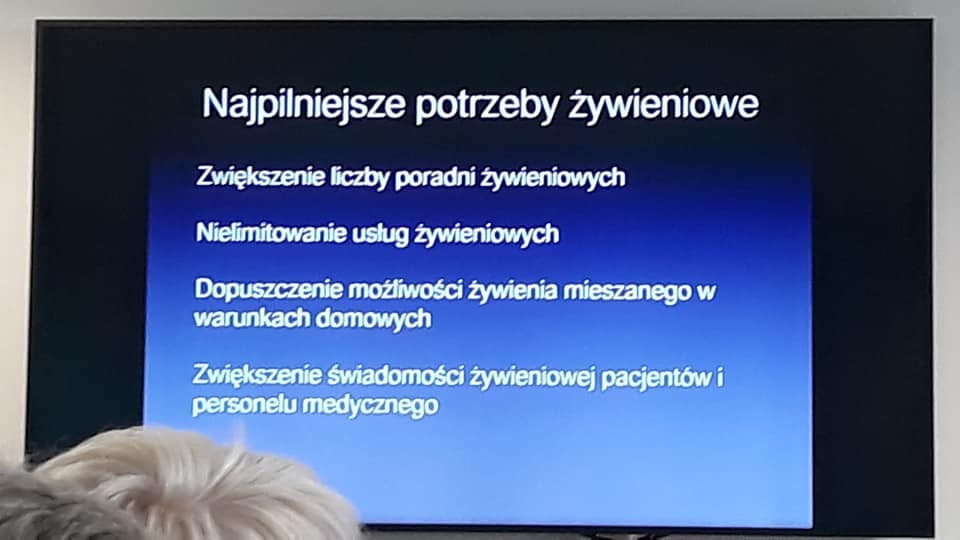 Najpilniejsze potrzeby żywieniowe

Zwiększenie liczby poradni żywieniowych

Nielimitowanie usług żywieniowych

Dopuszczenie możliwości żywienia mieszanego w warunkach domowych

Zwiększenie świadomości żywieniowej pacjentów i personelu medycznego